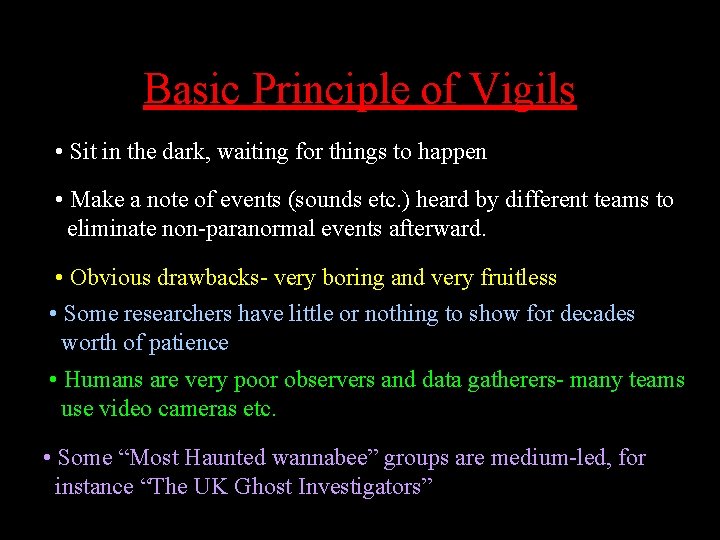 Basic Principle of Vigils

• Sit in the dark, waiting for things to happen

• Make a note of events (sounds etc.) heard by different teams to eliminate non-paranormal events afterward.

• Obvious drawbacks- very boring and very fruitless

• Some researchers have little or nothing to show for decades worth of patience

• Humans are very poor observers and data gatherers- many teams use video cameras etc.

• Some "Most Haunted wannabee" groups are medium-led, for instance "The UK Ghost Investigators"